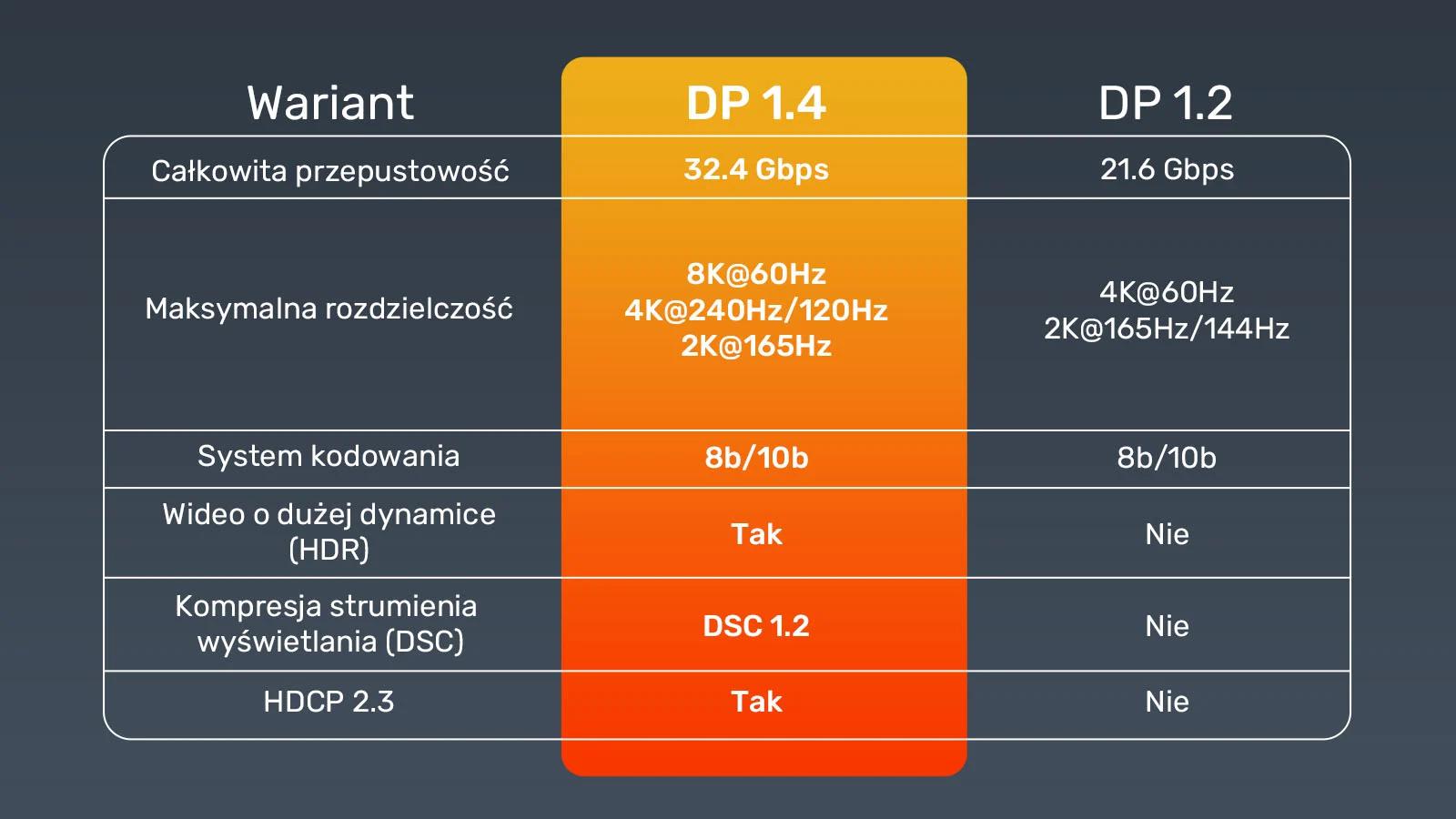 | Wariant | DP 1.4 | DP 1.2 |
|---|---|---|
| Całkowita przepustowość | 32.4 Gbps | 21.6 Gbps |
| Maksymalna rozdzielczość | 8K@60Hz 4K@240Hz/120Hz 2K@165Hz | 4K@60Hz 2K@165Hz/144Hz |
| System kodowania | 8b/10b | 8b/10b |
| Wideo o dużej dynamice (HDR) | Tak | Nie |
| Kompresja strumienia wyświetlania (DSC) | DSC 1.2 | Nie |
| HDCP 2.3 | Tak | Nie |